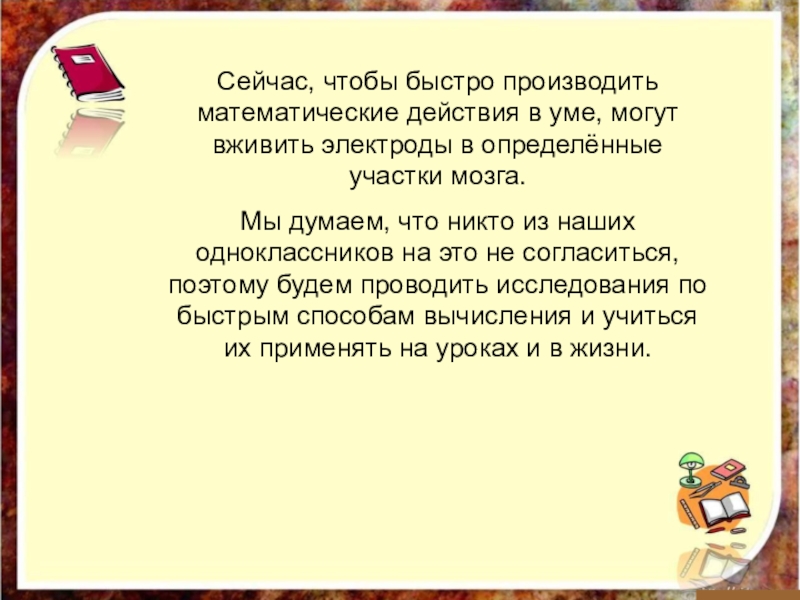 Сейчас, чтобы быстро производить математические действия в уме, могут вживить электроды в определённые участки мозга.

Мы думаем, что никто из наших одноклассников на это не согласиться, поэтому будем проводить исследования по быстрым способам вычисления и учиться их применять на уроках и в жизни.